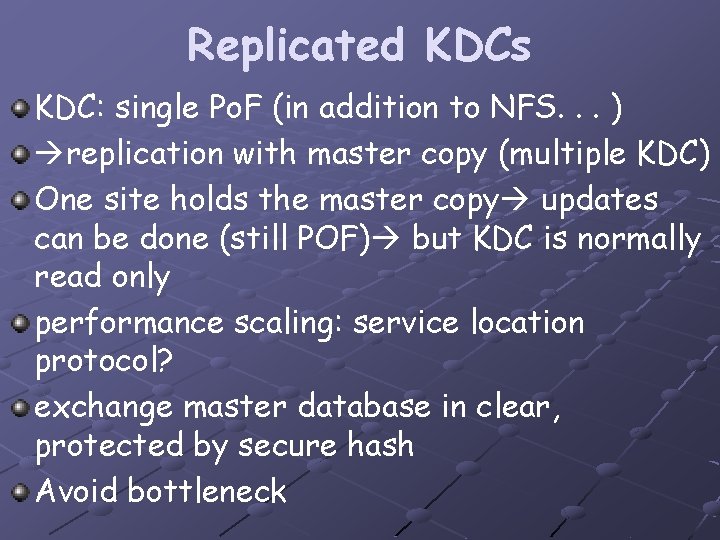 Replicated KDCs

KDC: single PoF (in addition to NFS. . . )

→replication with master copy (multiple KDC)

One site holds the master copy→ updates can be done (still POF)→ but KDC is normally read only

performance scaling: service location protocol?

exchange master database in clear, protected by secure hash

Avoid bottleneck